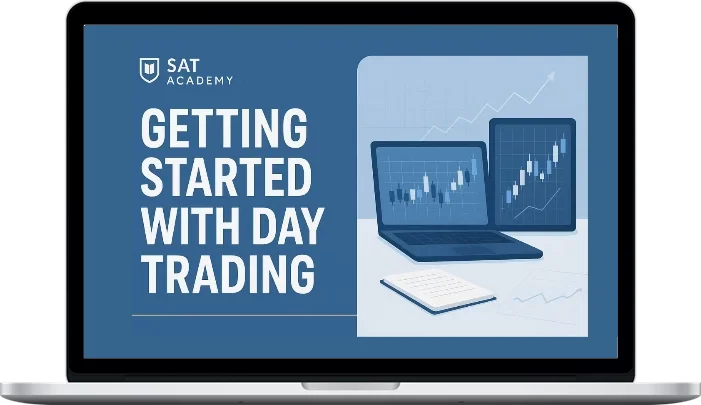 SAT
ACADEMY

GETTING STARTED WITH DAY TRADING